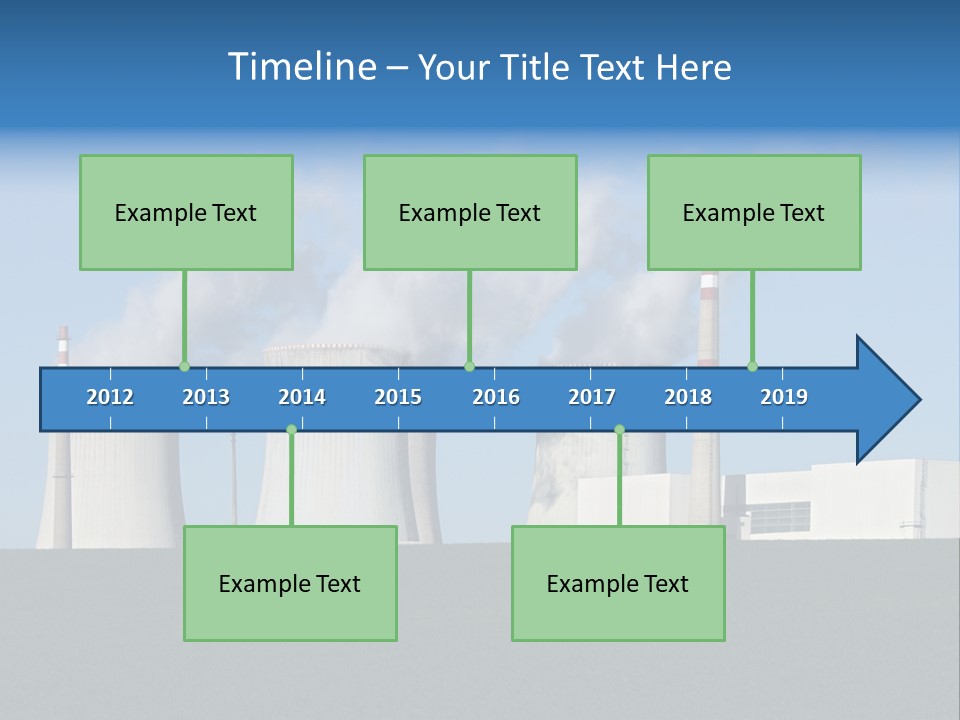 Timeline – Your Title Text Here

Example Text

Example Text

Example Text

2012 2013 2014 2015 2016 2017 2018 2019

Example Text

Example Text